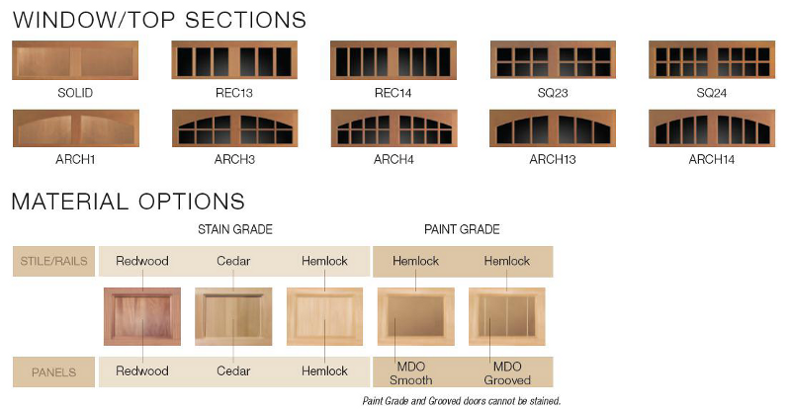 WINDOW/TOP SECTIONS

SOLID
REC13
REC14
SQ23
SQ24
ARCH1
ARCH3
ARCH4
ARCH13
ARCH14

MATERIAL OPTIONS

| | STAIN GRADE | | | PAINT GRADE | |
|---|---|---|---|---|---|
| STILE/RAILS | Redwood | Cedar | Hemlock | Hemlock | Hemlock |
| PANELS | Redwood | Cedar | Hemlock | MDO Smooth | MDO Grooved |

Paint Grade and Grooved doors cannot be stained.